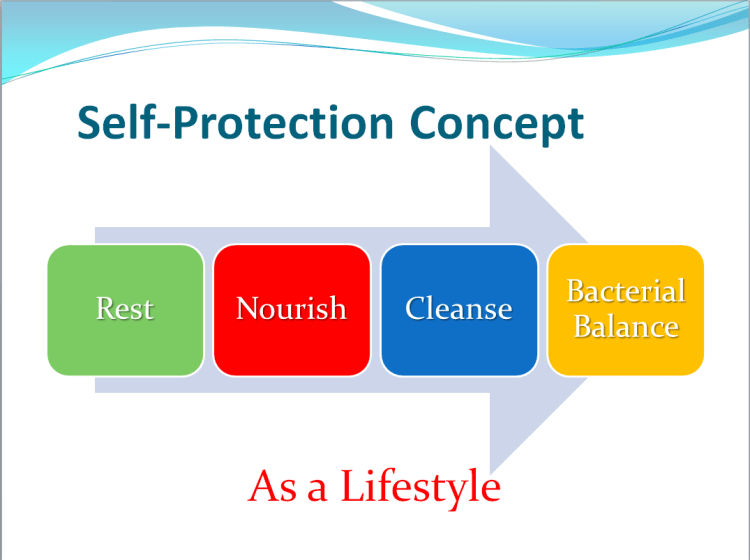 Self-Protection Concept

Rest

Nourish

Cleanse

Bacterial Balance

As a Lifestyle